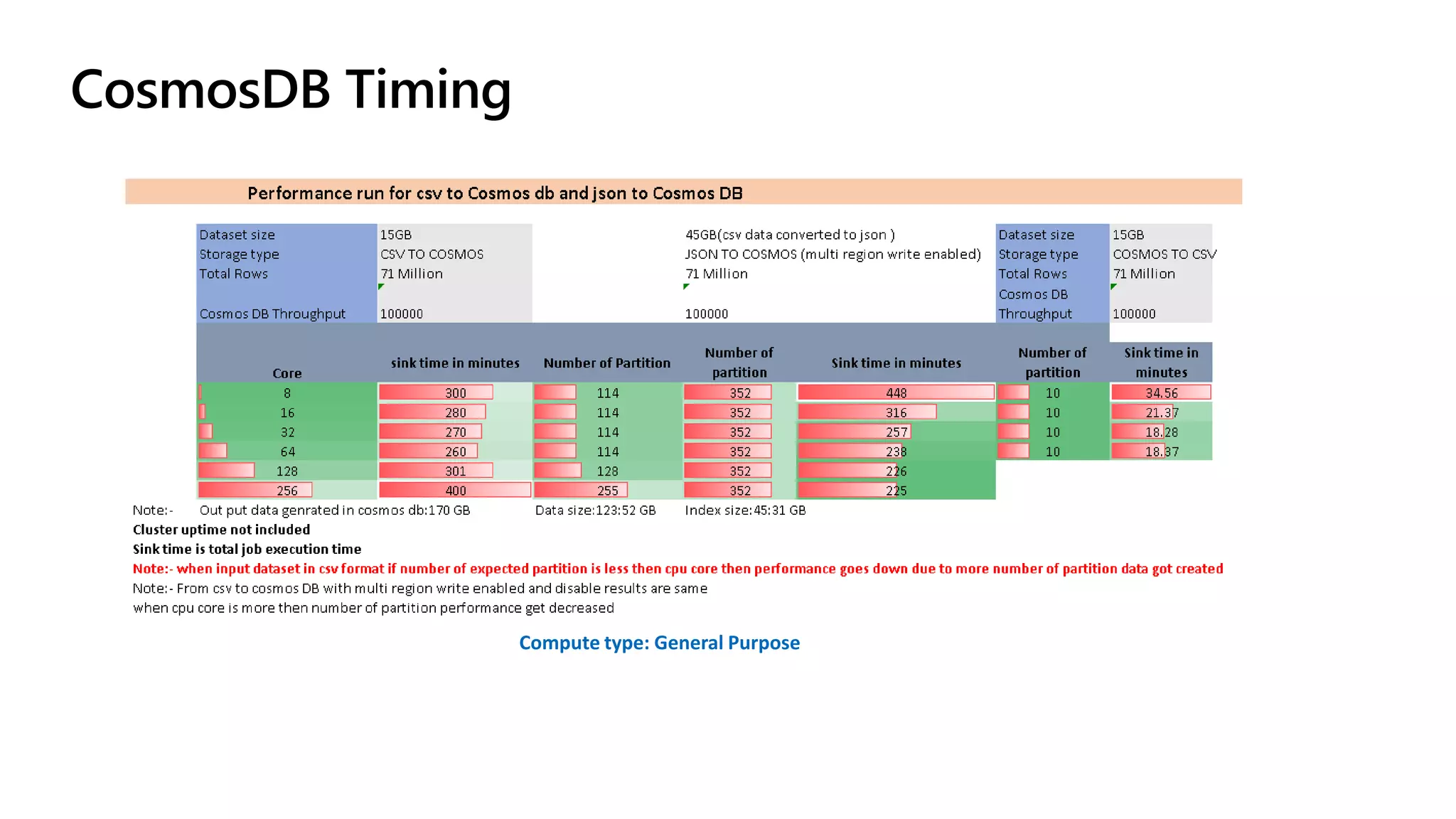 CosmosDB Timing

Performance run for csv to Cosmos db and json to Cosmos DB

| Dataset size | 15GB | | 45GB(csv data converted to json ) | | Dataset size | 15GB |
|---|---|---|---|---|---|---|
| Storage type | CSV TO COSMOS | | JSON TO COSMOS (multi region write enabled) | | Storage type | COSMOS TO CSV |
| Total Rows | 71 Million | | 71 Million | | Total Rows | 71 Million |
| Cosmos DB Throughput | 100000 | | 100000 | | Cosmos DB Throughput | 100000 |
| Core | sink time in minutes | Number of Partition | Number of partition | Sink time in minutes | Number of partition | Sink time in minutes |
| 8 | 300 | 114 | 352 | 448 | 10 | 34.56 |
| 16 | 280 | 114 | 352 | 316 | 10 | 21.37 |
| 32 | 270 | 114 | 352 | 257 | 10 | 18.28 |
| 64 | 260 | 114 | 352 | 238 | 10 | 18.37 |
| 128 | 301 | 128 | 352 | 226 | | |
| 256 | 400 | 255 | 352 | 225 | | |

Note:- Out put data genrated in cosmos db:170 GB Data size:123:52 GB Index size:45:31 GB
Cluster uptime not included
Sink time is total job execution time
Note:- when input dataset in csv format if number of expected partition is less then cpu core then performance goes down due to more number of partition data got created
Note:- From csv to cosmos DB with multi region write enabled and disable results are same
when cpu core is more then number of partition performance get decreased

Compute type: General Purpose